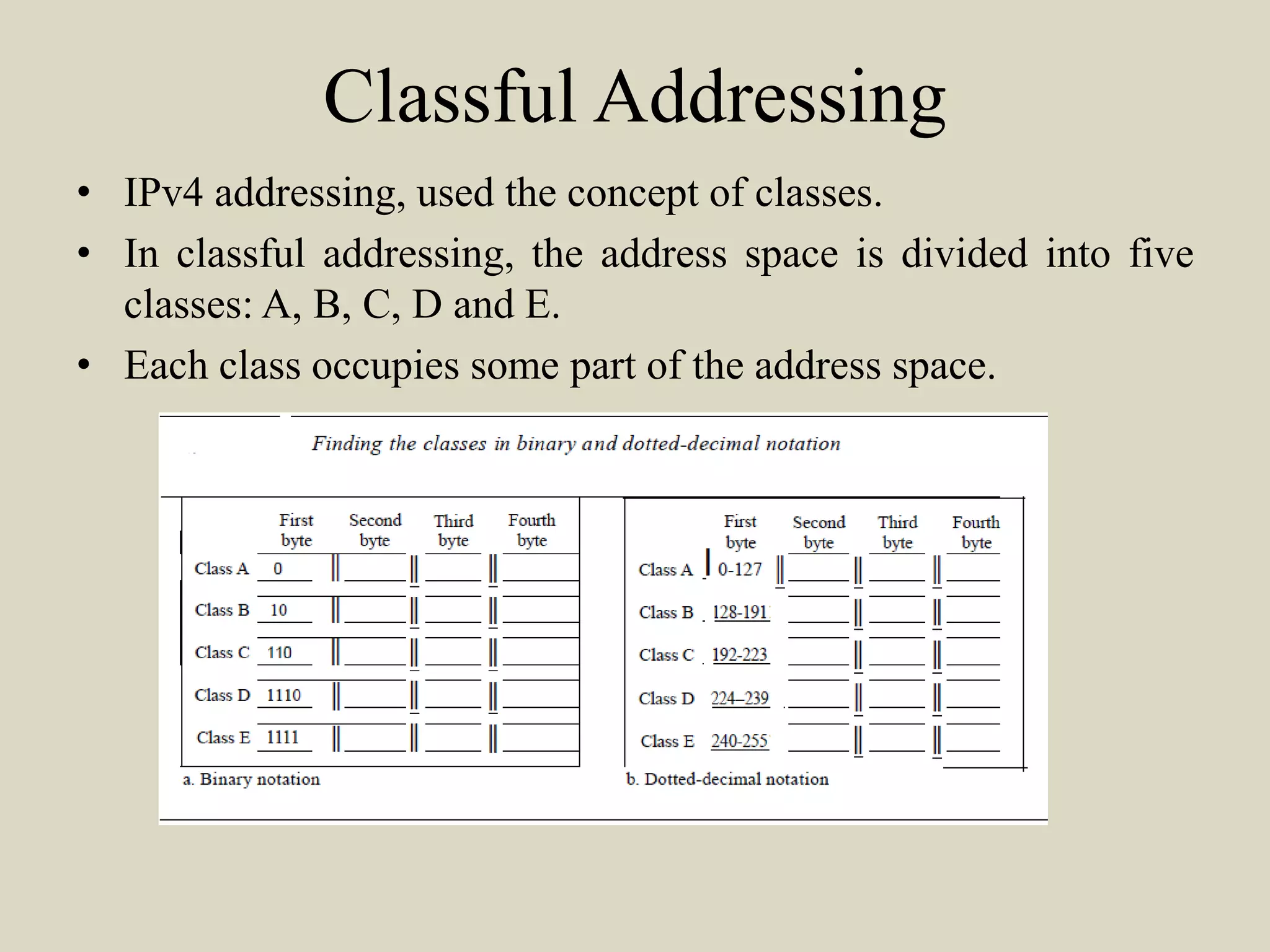 Classful Addressing

• IPv4 addressing, used the concept of classes.

• In classful addressing, the address space is divided into five classes: A, B, C, D and E.

• Each class occupies some part of the address space.

Finding the classes in binary and dotted-decimal notation

| | First byte | Second byte | Third byte | Fourth byte |
|---|---|---|---|---|
| Class A | 0 | | | |
| Class B | 10 | | | |
| Class C | 110 | | | |
| Class D | 1110 | | | |
| Class E | 1111 | | | |

a. Binary notation

| | First byte | Second byte | Third byte | Fourth byte |
|---|---|---|---|---|
| Class A | 0-127 | | | |
| Class B | 128-191 | | | |
| Class C | 192-223 | | | |
| Class D | 224–239 | | | |
| Class E | 240-255 | | | |

b. Dotted-decimal notation